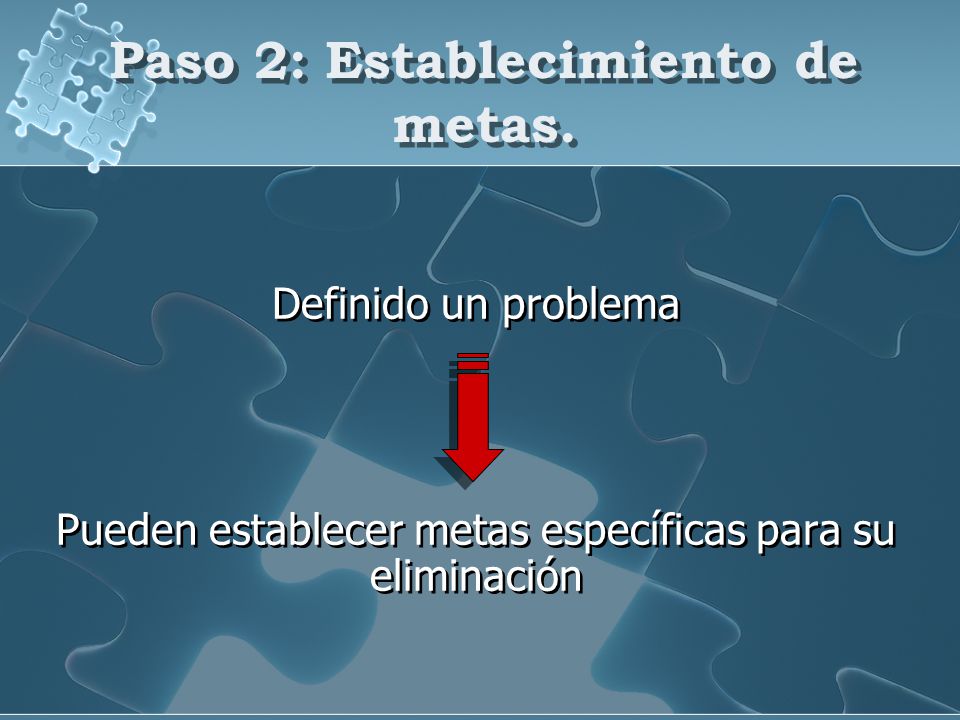 Paso 2: Establecimiento de metas.

Definido un problema

Pueden establecer metas específicas para su eliminación